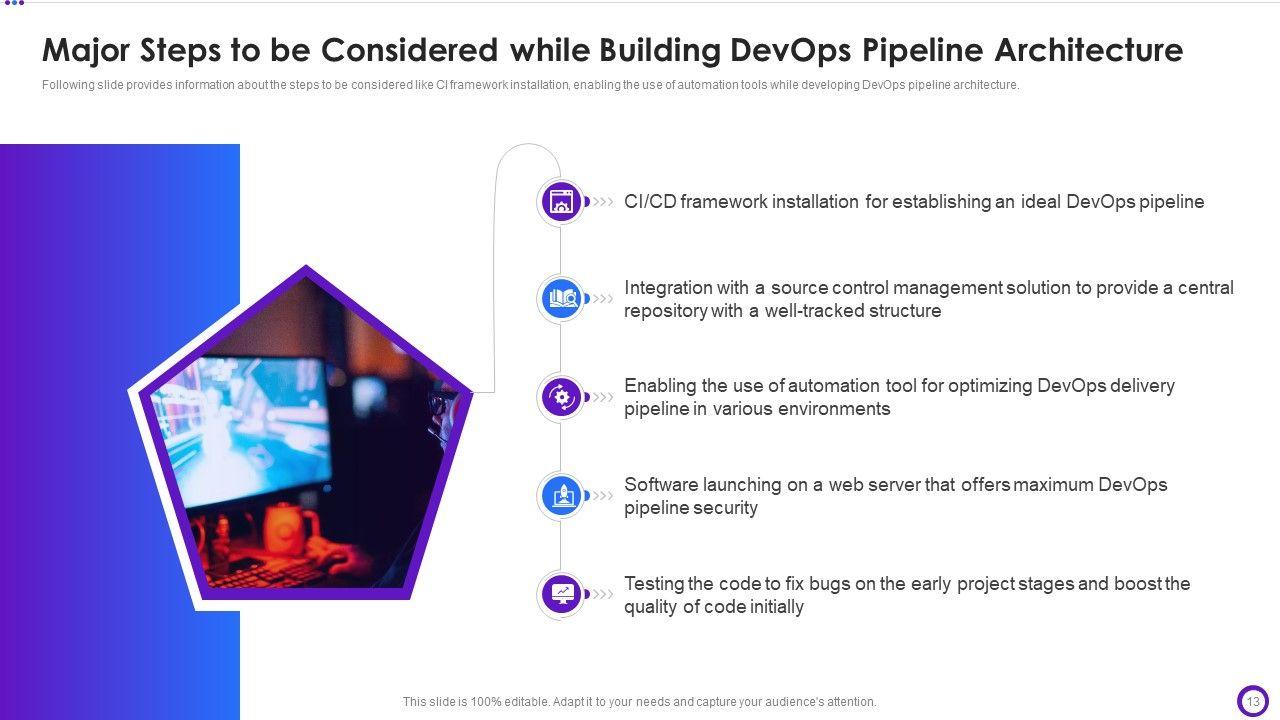 Major Steps to be Considered while Building DevOps Pipeline Architecture

Following slide provides information about the steps to be considered like CI framework installation, enabling the use of automation tools while developing DevOps pipeline architecture.

CI/CD framework installation for establishing an ideal DevOps pipeline

Integration with a source control management solution to provide a central repository with a well-tracked structure

Enabling the use of automation tool for optimizing DevOps delivery pipeline in various environments

Software launching on a web server that offers maximum DevOps pipeline security

Testing the code to fix bugs on the early project stages and boost the quality of code initially

This slide is 100% editable. Adapt it to your needs and capture your audience's attention.

13